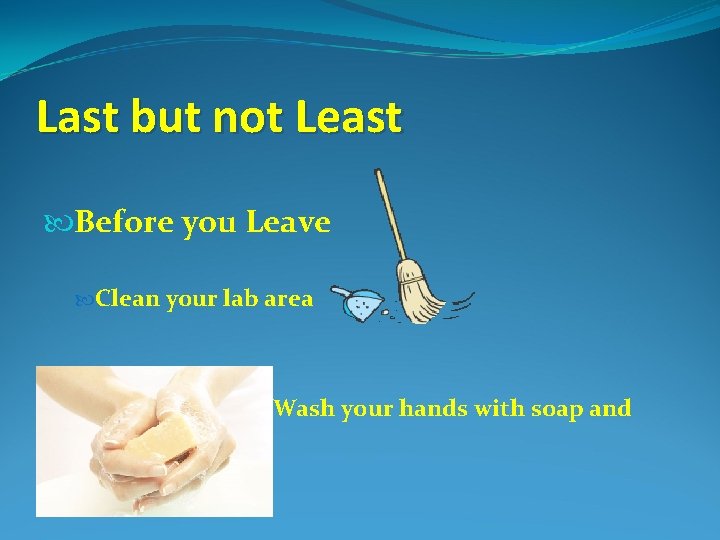 Last but not Least

Before you Leave

Clean your lab area

Wash your hands with soap and